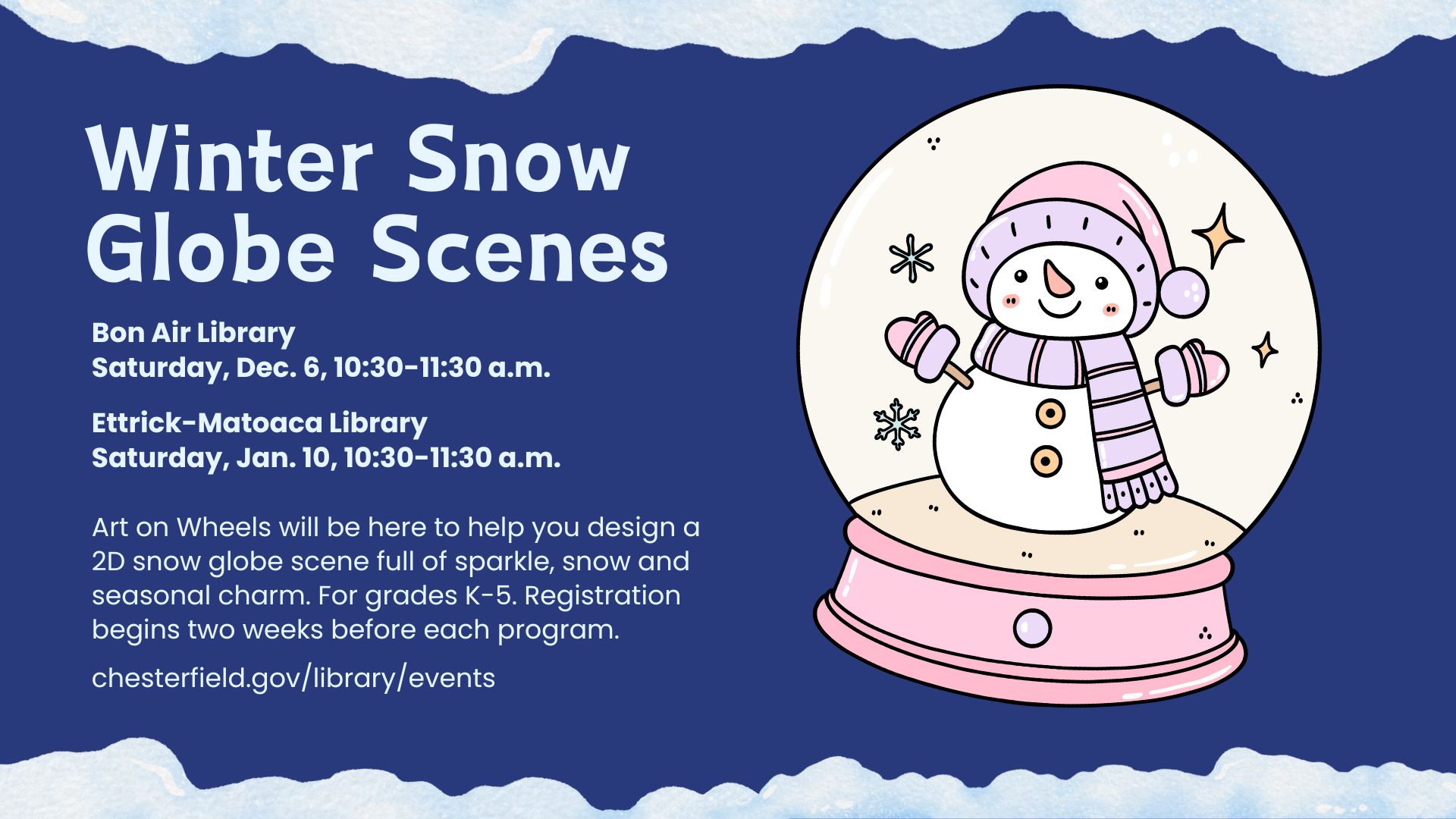 Winter Snow Globe Scenes

Bon Air Library
Saturday, Dec. 6, 10:30-11:30 a.m.

Ettrick-Matoaca Library
Saturday, Jan. 10, 10:30-11:30 a.m.

Art on Wheels will be here to help you design a 2D snow globe scene full of sparkle, snow and seasonal charm. For grades K-5. Registration begins two weeks before each program.

chesterfield.gov/library/events